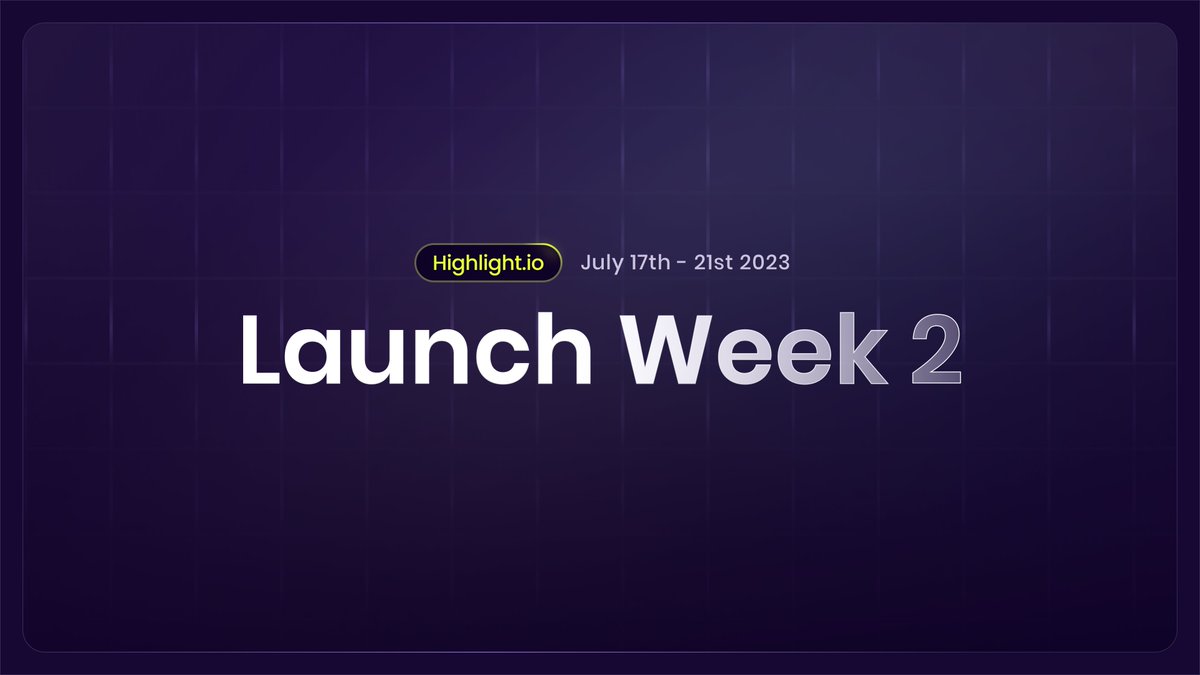 Highlight.io July 17th - 21st 2023

Launch Week 2